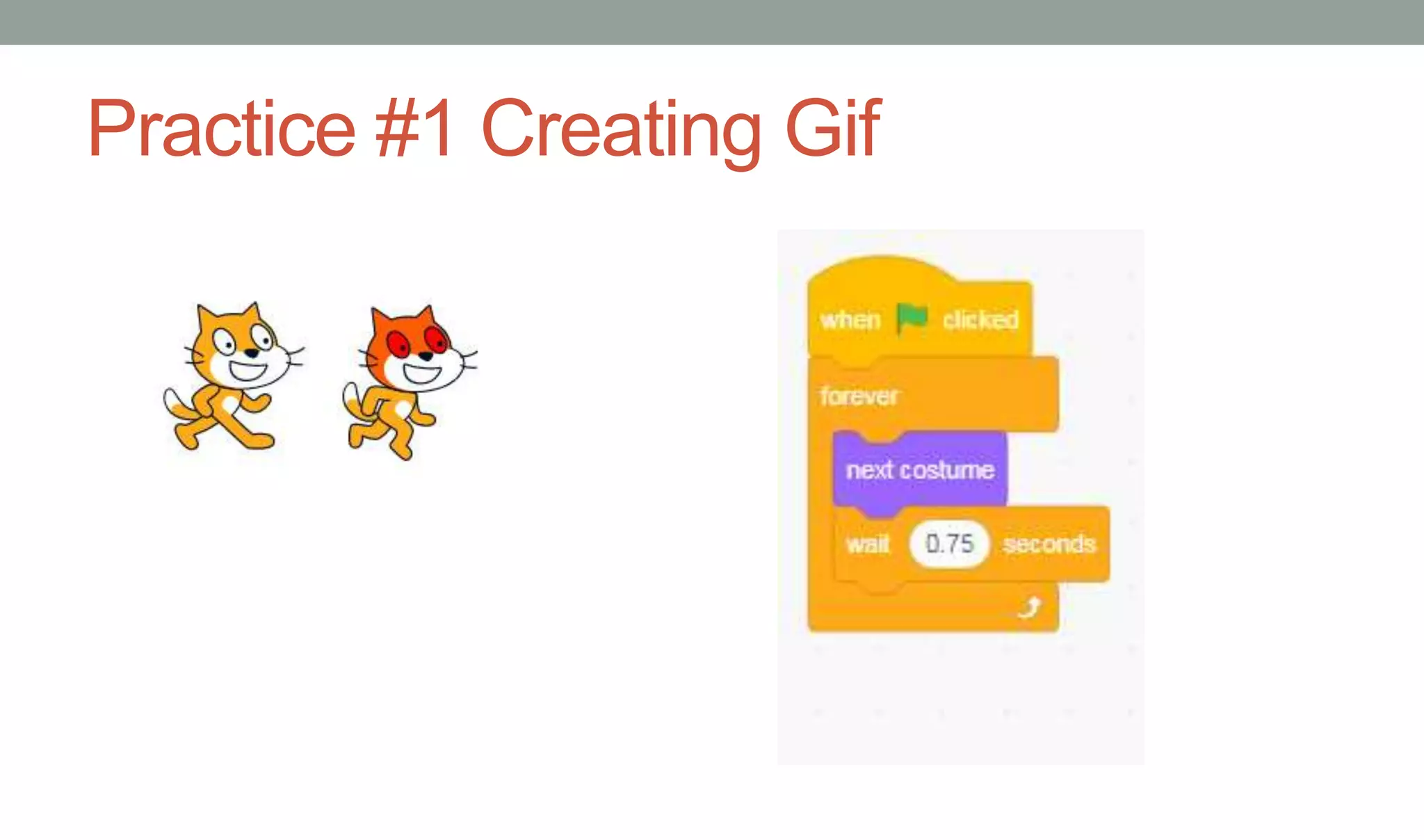 Practice #1 Creating Gif

when clicked
forever
next costume
wait 0.75 seconds